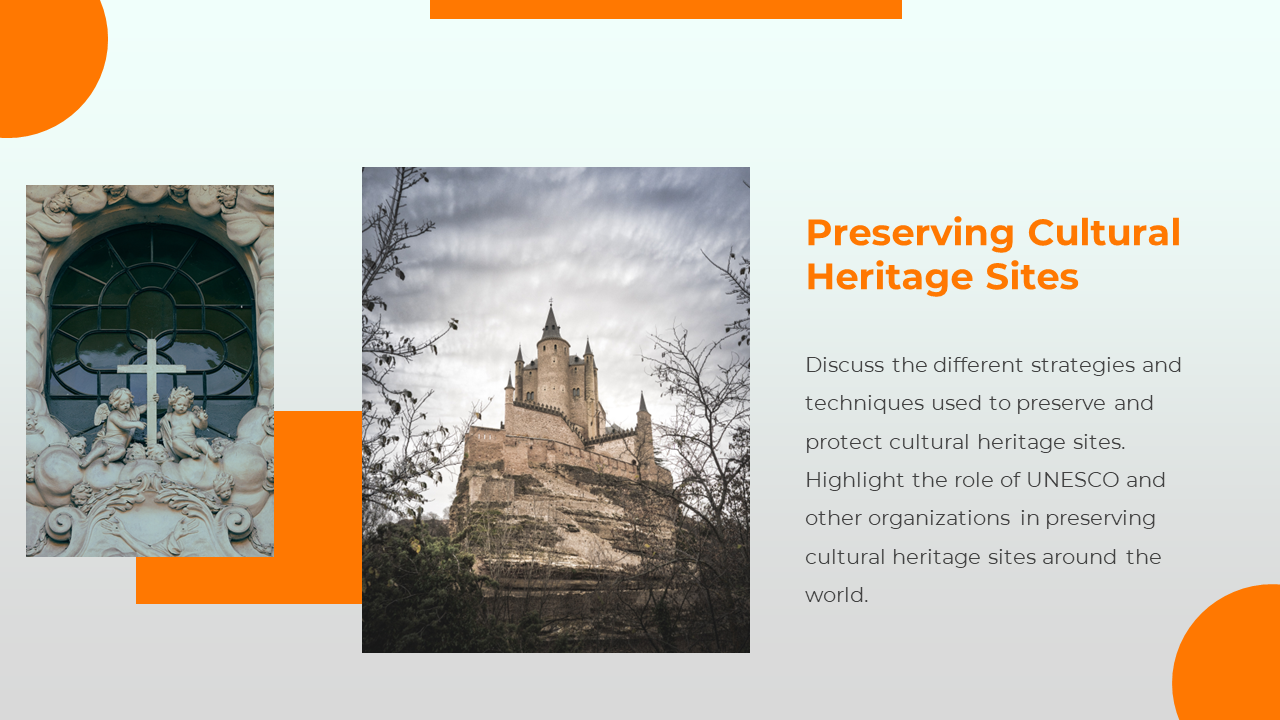 Preserving Cultural Heritage Sites

Discuss the different strategies and techniques used to preserve and protect cultural heritage sites. Highlight the role of UNESCO and other organizations in preserving cultural heritage sites around the world.